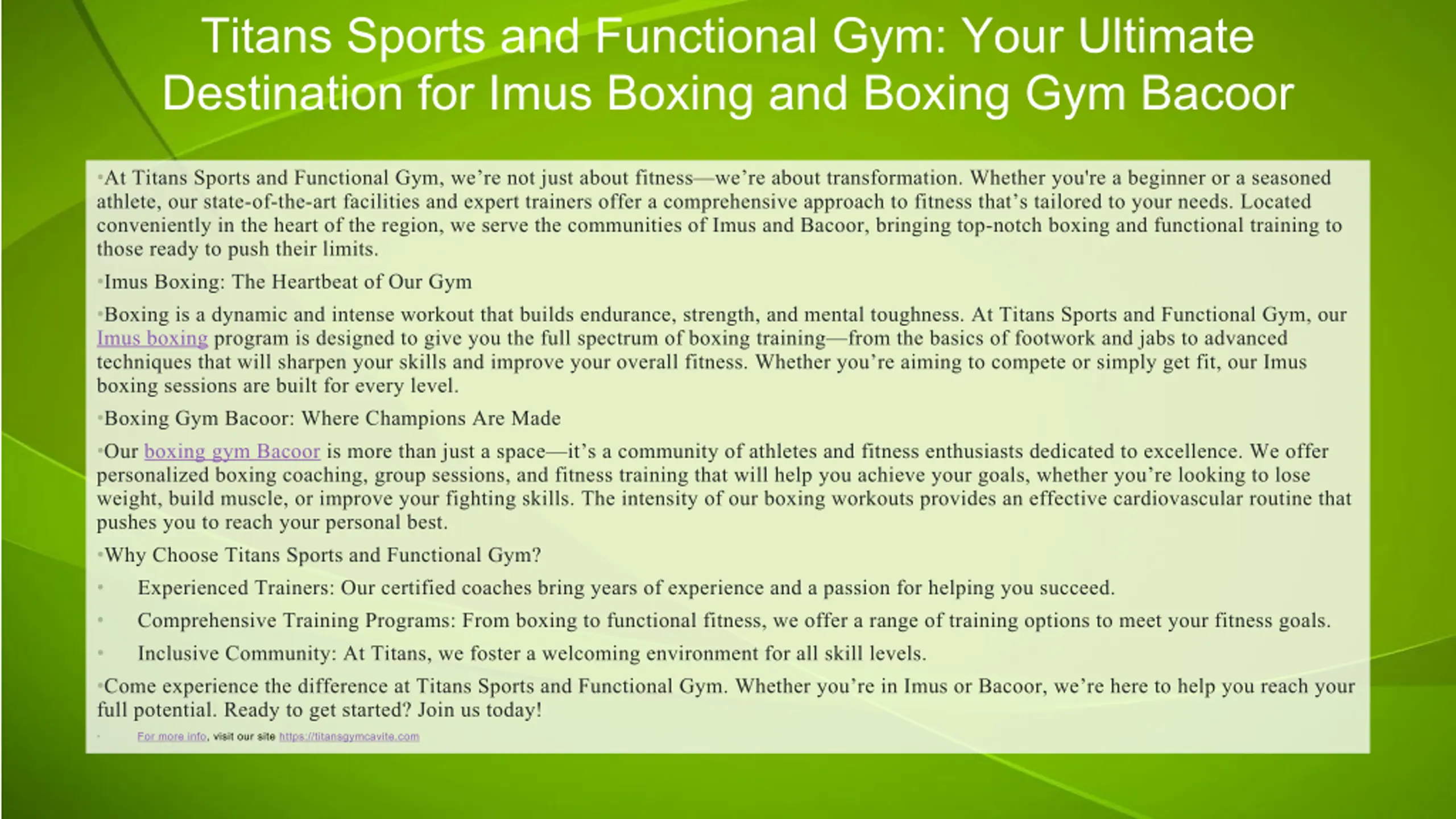 Titans Sports and Functional Gym: Your Ultimate Destination for Imus Boxing and Boxing Gym Bacoor

•At Titans Sports and Functional Gym, we're not just about fitness—we're about transformation. Whether you're a beginner or a seasoned athlete, our state-of-the-art facilities and expert trainers offer a comprehensive approach to fitness that's tailored to your needs. Located conveniently in the heart of the region, we serve the communities of Imus and Bacoor, bringing top-notch boxing and functional training to those ready to push their limits.

•Imus Boxing: The Heartbeat of Our Gym

•Boxing is a dynamic and intense workout that builds endurance, strength, and mental toughness. At Titans Sports and Functional Gym, our Imus boxing program is designed to give you the full spectrum of boxing training—from the basics of footwork and jabs to advanced techniques that will sharpen your skills and improve your overall fitness. Whether you're aiming to compete or simply get fit, our Imus boxing sessions are built for every level.

•Boxing Gym Bacoor: Where Champions Are Made

•Our boxing gym Bacoor is more than just a space—it's a community of athletes and fitness enthusiasts dedicated to excellence. We offer personalized boxing coaching, group sessions, and fitness training that will help you achieve your goals, whether you're looking to lose weight, build muscle, or improve your fighting skills. The intensity of our boxing workouts provides an effective cardiovascular routine that pushes you to reach your personal best.

•Why Choose Titans Sports and Functional Gym?

• Experienced Trainers: Our certified coaches bring years of experience and a passion for helping you succeed.

• Comprehensive Training Programs: From boxing to functional fitness, we offer a range of training options to meet your fitness goals.

• Inclusive Community: At Titans, we foster a welcoming environment for all skill levels.

•Come experience the difference at Titans Sports and Functional Gym. Whether you're in Imus or Bacoor, we're here to help you reach your full potential. Ready to get started? Join us today!

• For more info, visit our site https://titansgymcavite.com